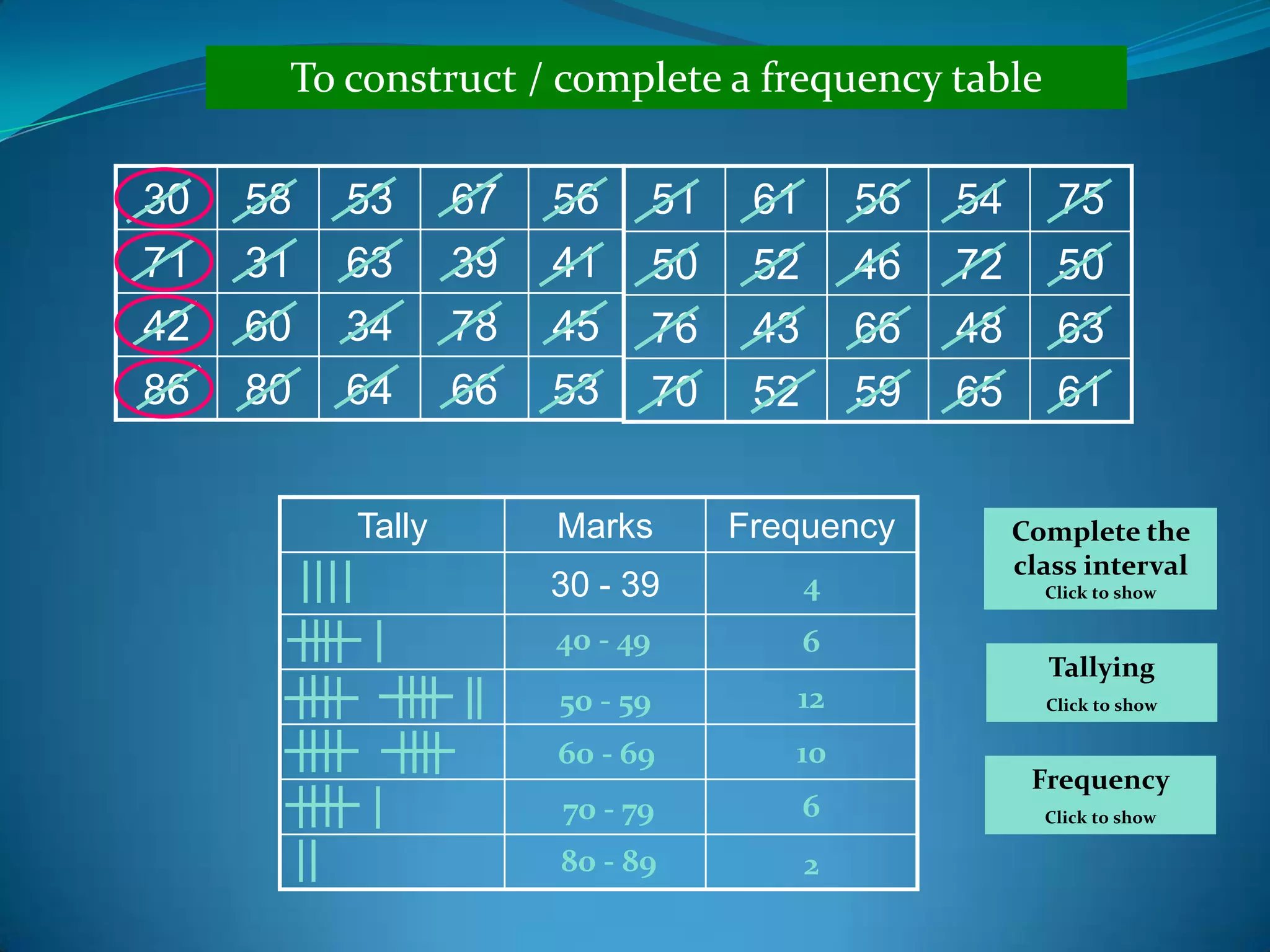 To construct / complete a frequency table

| 30 | 58 | 53 | 67 | 56 | 51 | 61 | 56 | 54 | 75 |
|---|---|---|---|---|---|---|---|---|---|
| 71 | 31 | 63 | 39 | 41 | 50 | 52 | 46 | 72 | 50 |
| 42 | 60 | 34 | 78 | 45 | 76 | 43 | 66 | 48 | 63 |
| 86 | 80 | 64 | 66 | 53 | 70 | 52 | 59 | 65 | 61 |

| Tally | Marks | Frequency |
|---|---|---|
| \|\|\|\| | 30 - 39 | 4 |
| ~~\|\|\|\|~~ \| | 40 - 49 | 6 |
| ~~\|\|\|\|~~ ~~\|\|\|\|~~ \|\| | 50 - 59 | 12 |
| ~~\|\|\|\|~~ ~~\|\|\|\|~~ | 60 - 69 | 10 |
| ~~\|\|\|\|~~ \| | 70 - 79 | 6 |
| \|\| | 80 - 89 | 2 |

Complete the class interval
Click to show

Tallying
Click to show

Frequency
Click to show